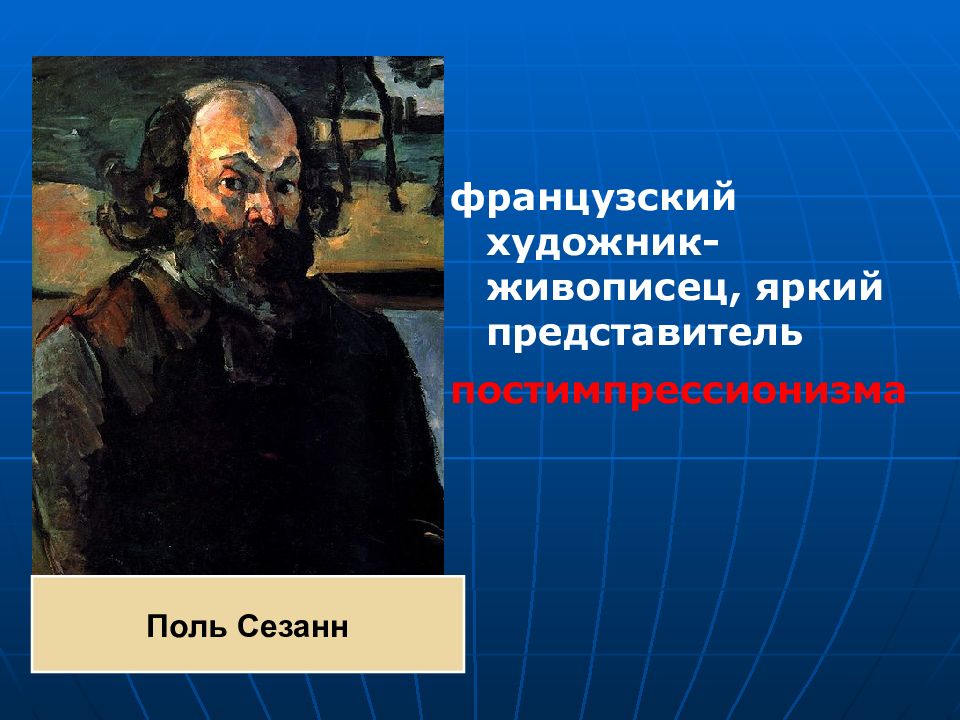 французский художник-живописец, яркий представитель постимпрессионизма

Поль Сезанн